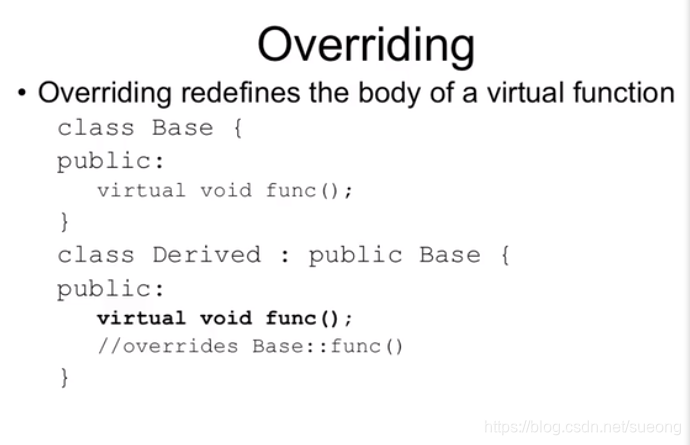 Overriding

• Overriding redefines the body of a virtual function

class Base {
public:
virtual void func();
}
class Derived : public Base {
public:
virtual void func();
//overrides Base::func()
}

https://blog.csdn.net/sueong